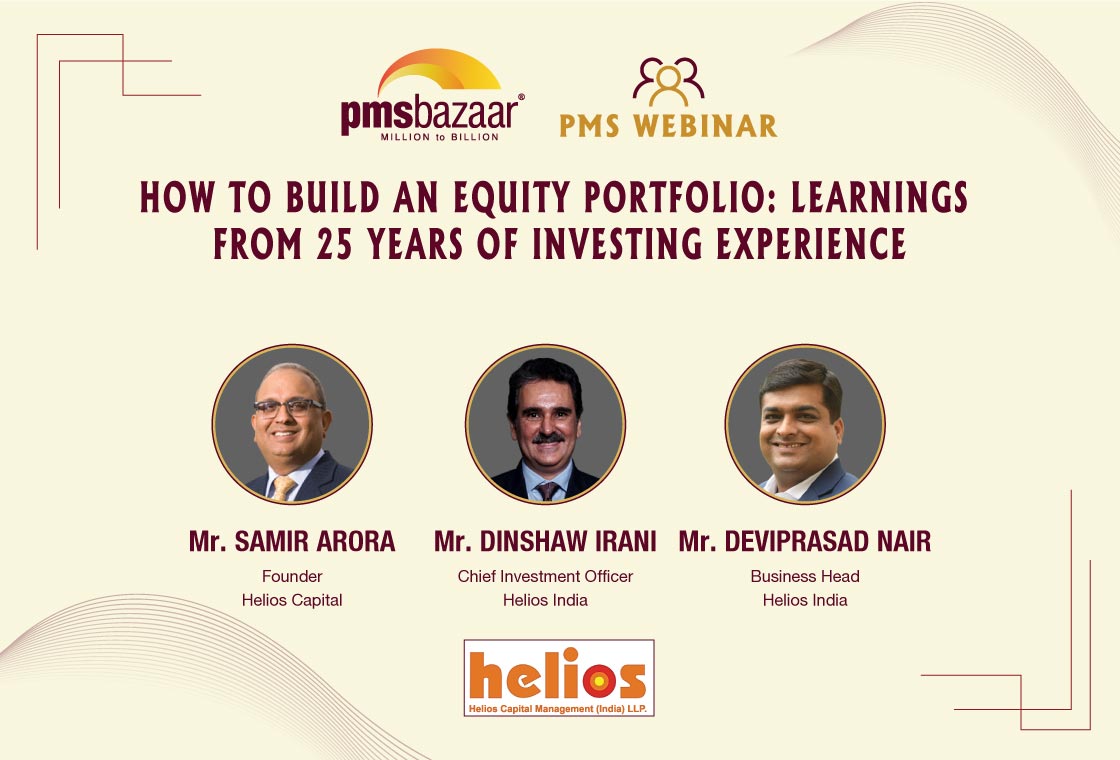 pmsbazaar®
MILLION to BILLION

PMS WEBINAR

HOW TO BUILD AN EQUITY PORTFOLIO: LEARNINGS FROM 25 YEARS OF INVESTING EXPERIENCE

Mr. SAMIR ARORA
Founder
Helios Capital

Mr. DINSHAW IRANI
Chief Investment Officer
Helios India

Mr. DEVIPRASAD NAIR
Business Head
Helios India

helios
Helios Capital Management (India) LLP.